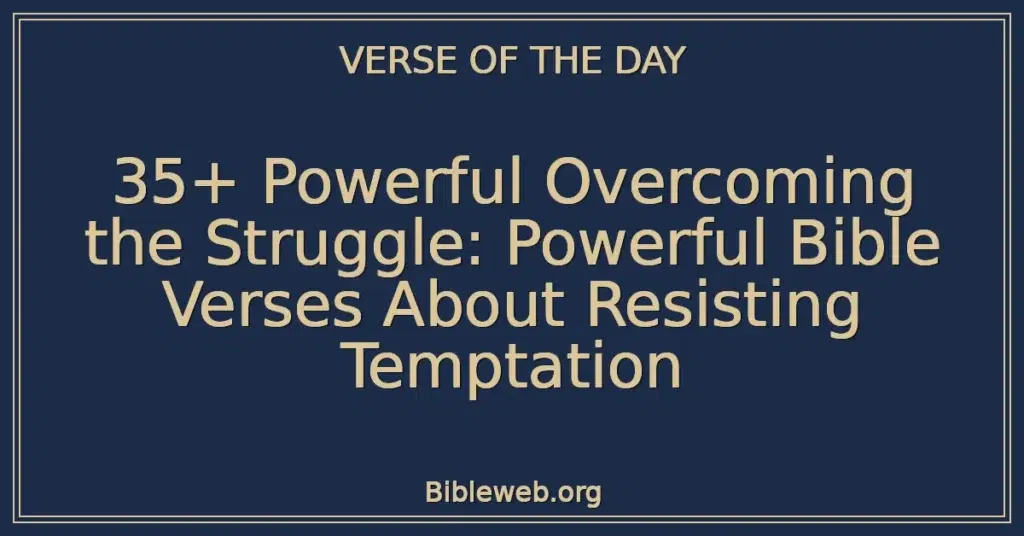 VERSE OF THE DAY

35+ Powerful Overcoming the Struggle: Powerful Bible Verses About Resisting Temptation

Bibleweb.org